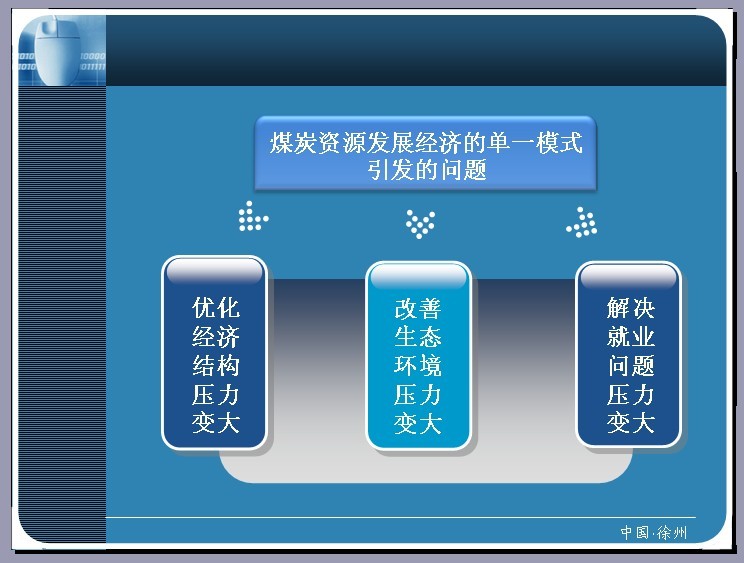 煤炭资源发展经济的单一模式引发的问题

优化经济结构压力变大

改善生态环境压力变大

解决就业问题压力变大

中国·徐州